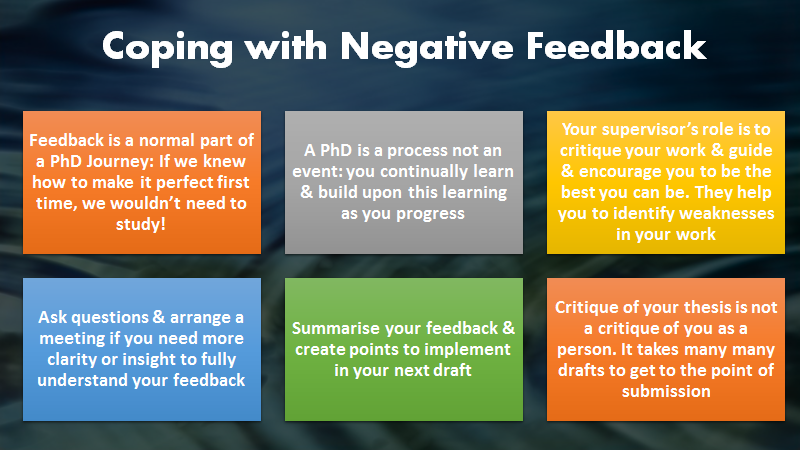 Coping with Negative Feedback

Feedback is a normal part of a PhD Journey: If we knew how to make it perfect first time, we wouldn't need to study!

A PhD is a process not an event: you continually learn & build upon this learning as you progress

Your supervisor's role is to critique your work & guide & encourage you to be the best you can be. They help you to identify weaknesses in your work

Ask questions & arrange a meeting if you need more clarity or insight to fully understand your feedback

Summarise your feedback & create points to implement in your next draft

Critique of your thesis is not a critique of you as a person. It takes many many drafts to get to the point of submission